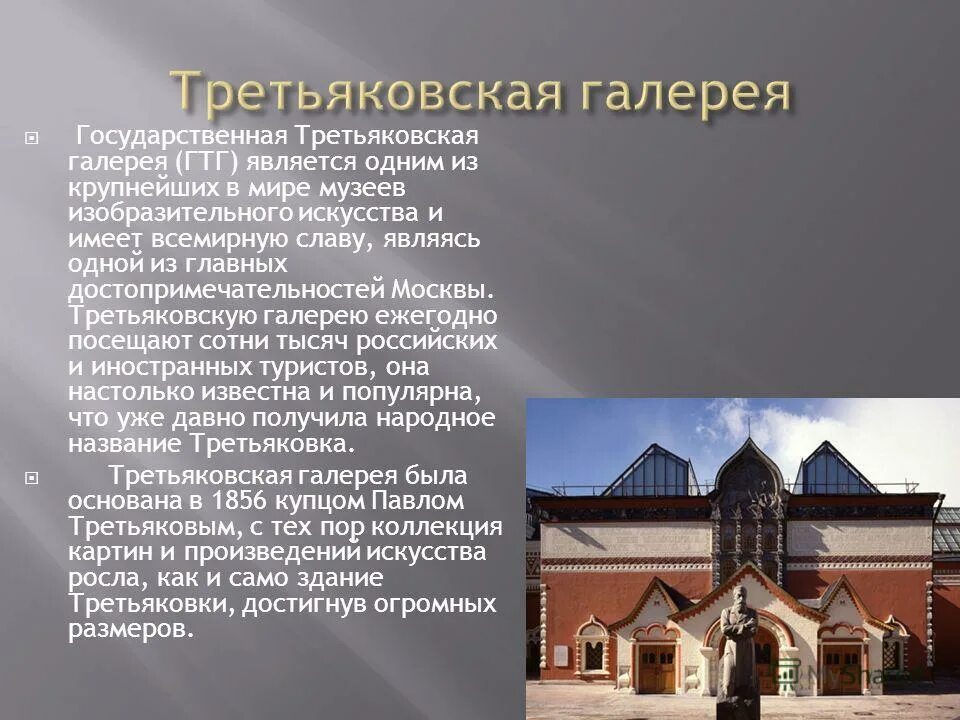 Третьяковская галерея

Государственная Третьяковская галерея (ГТГ) является одним из крупнейших в мире музеев изобразительного искусства и имеет всемирную славу, являясь одной из главных достопримечательностей Москвы. Третьяковскую галерею ежегодно посещают сотни тысяч российских и иностранных туристов, она настолько известна и популярна, что уже давно получила народное название Третьяковка.

Третьяковская галерея была основана в 1856 купцом Павлом Третьяковым, с тех пор коллекция картин и произведений искусства росла, как и само здание Третьяковки, достигнув огромных размеров.

MyShared